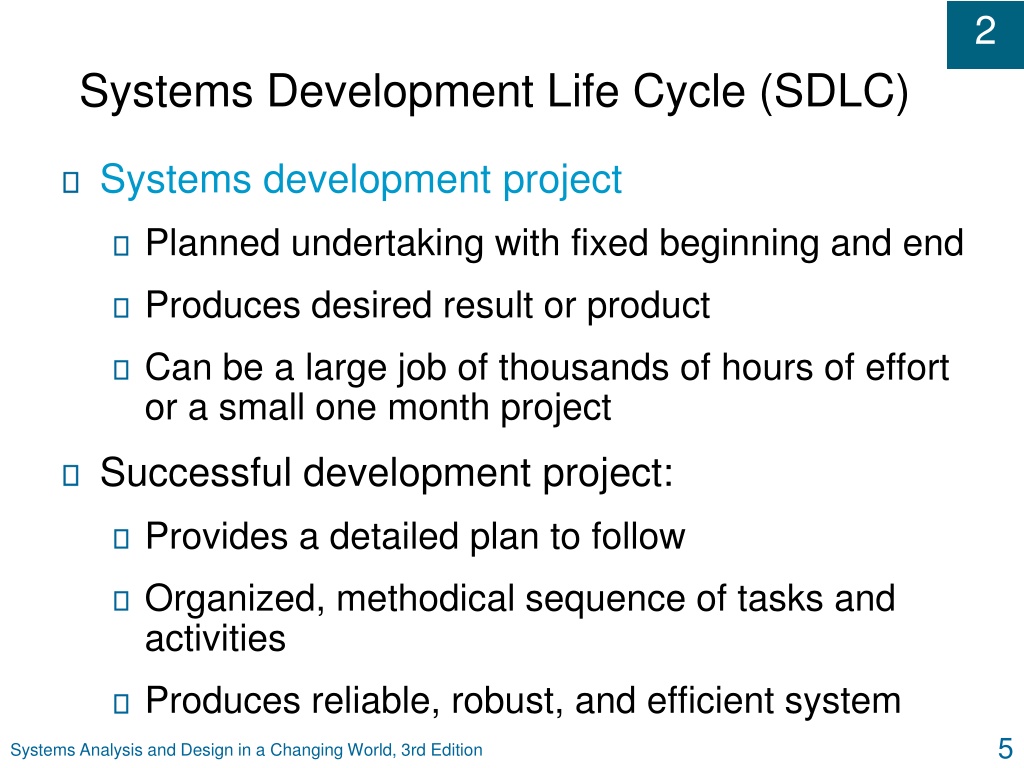 2

Systems Development Life Cycle (SDLC)

Systems development project

Planned undertaking with fixed beginning and end

Produces desired result or product

Can be a large job of thousands of hours of effort or a small one month project

Successful development project:

Provides a detailed plan to follow

Organized, methodical sequence of tasks and activities

Produces reliable, robust, and efficient system

Systems Analysis and Design in a Changing World, 3rd Edition

5